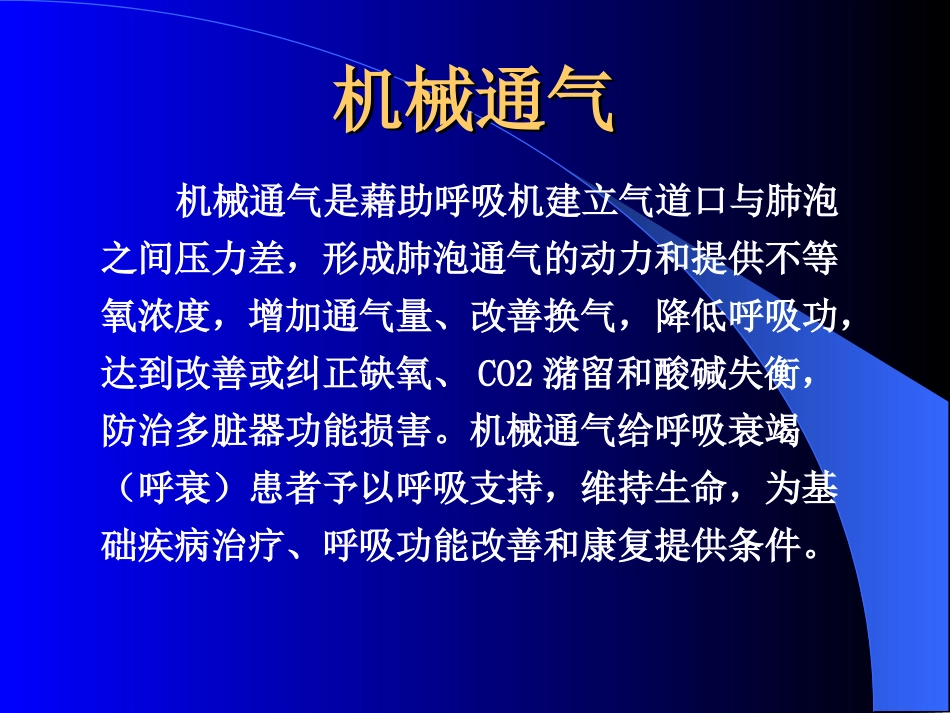 机械通气

机械通气是藉助呼吸机建立气道口与肺泡之间压力差，形成肺泡通气的动力和提供不等氧浓度，增加通气量、改善换气，降低呼吸功，达到改善或纠正缺氧、 CO2 潴留和酸碱失衡，防治多脏器功能损害。机械通气给呼吸衰竭（呼衰）患者予以呼吸支持，维持生命，为基础疾病治疗、呼吸功能改善和康复提供条件。